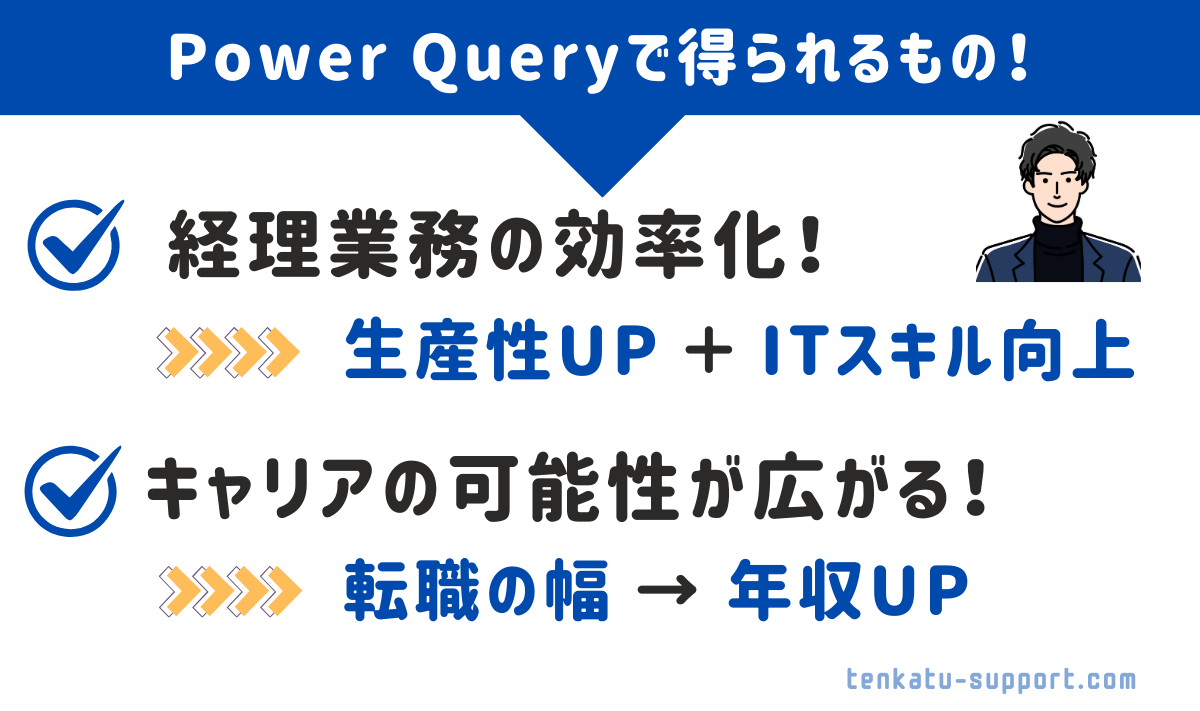 Power Queryで得られるもの！

経理業務の効率化！

生産性UP ＋ ITスキル向上

キャリアの可能性が広がる！

転職の幅 → 年収UP

tenkatu-support.com